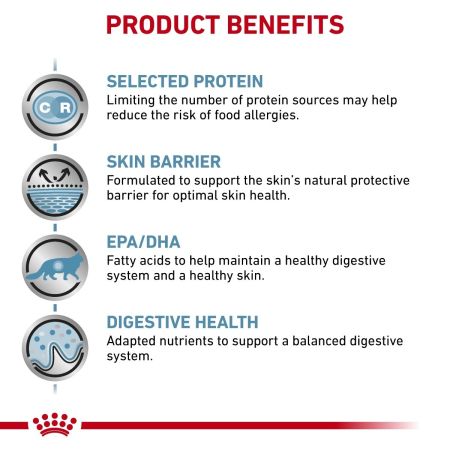 PRODUCT BENEFITS

C R

SELECTED PROTEIN
Limiting the number of protein sources may help reduce the risk of food allergies.

SKIN BARRIER
Formulated to support the skin's natural protective barrier for optimal skin health.

EPA/DHA
Fatty acids to help maintain a healthy digestive system and a healthy skin.

DIGESTIVE HEALTH
Adapted nutrients to support a balanced digestive system.